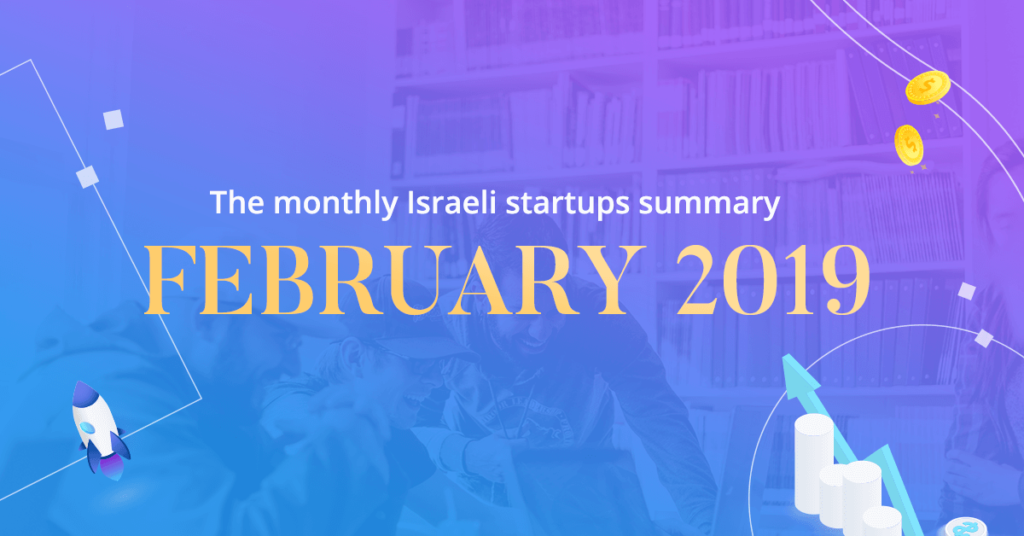 The monthly Israeli startups summary

FEBRUARY 2019